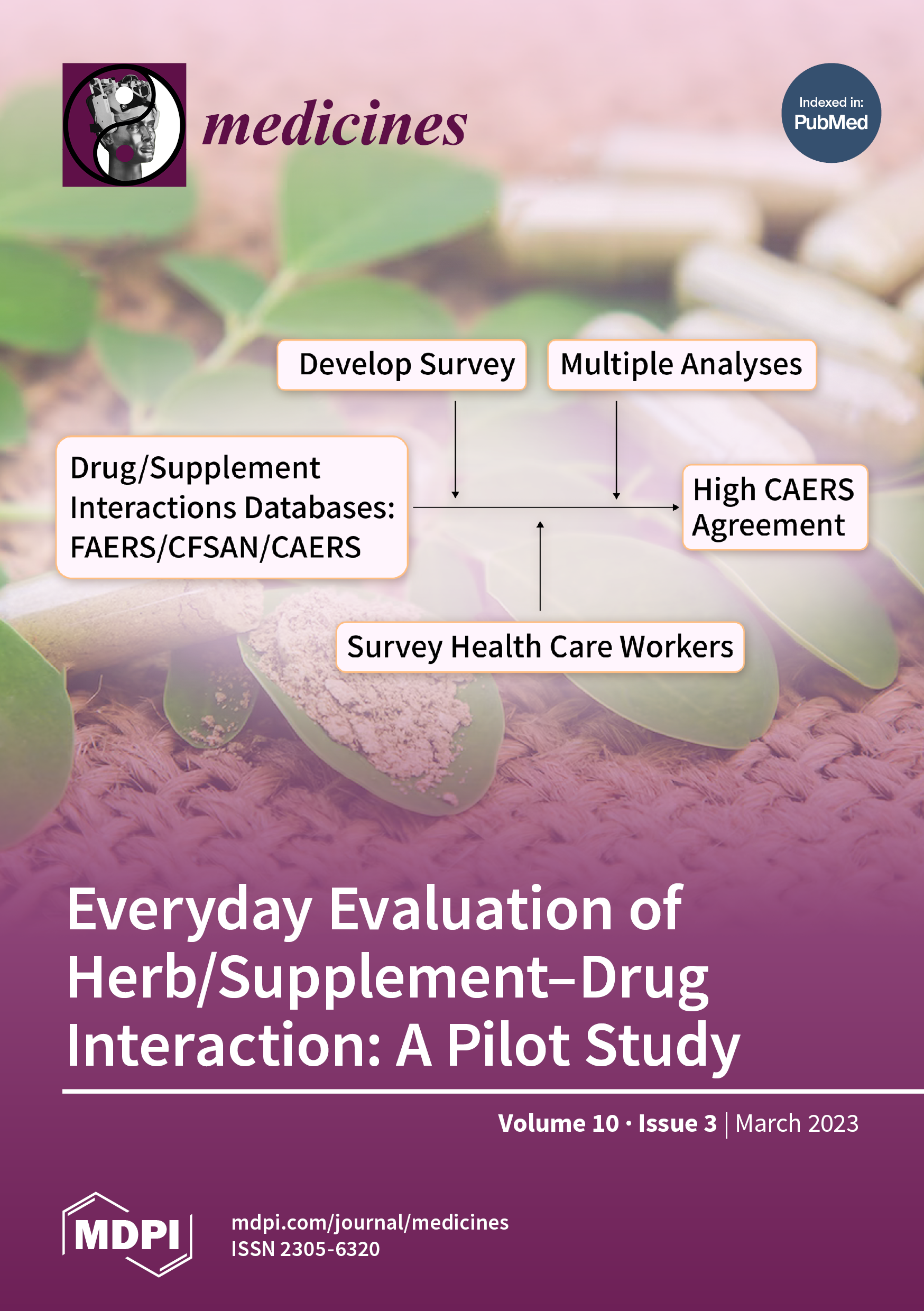 medicines

Indexed in: PubMed

Develop Survey

Multiple Analyses

Drug/Supplement Interactions Databases: FAERS/CFSAN/CAERS

High CAERS Agreement

Survey Health Care Workers

Everyday Evaluation of Herb/Supplement–Drug Interaction: A Pilot Study

Volume 10 · Issue 3 | March 2023

MDPI

mdpi.com/journal/medicines
ISSN 2305-6320